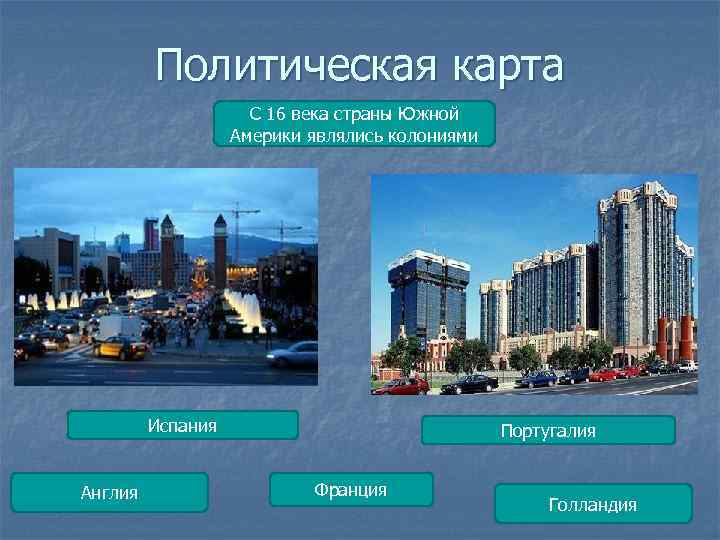 Политическая карта

С 16 века страны Южной Америки являлись колониями

Испания

Португалия

Англия

Франция

Голландия